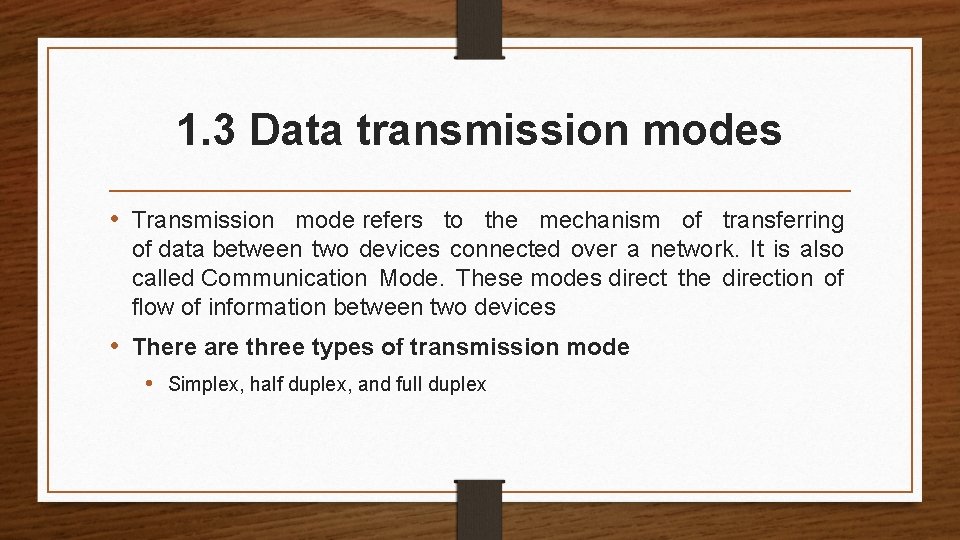 1.3 Data transmission modes

• Transmission mode refers to the mechanism of transferring of data between two devices connected over a network. It is also called Communication Mode. These modes direct the direction of flow of information between two devices

• There are three types of transmission mode

• Simplex, half duplex, and full duplex